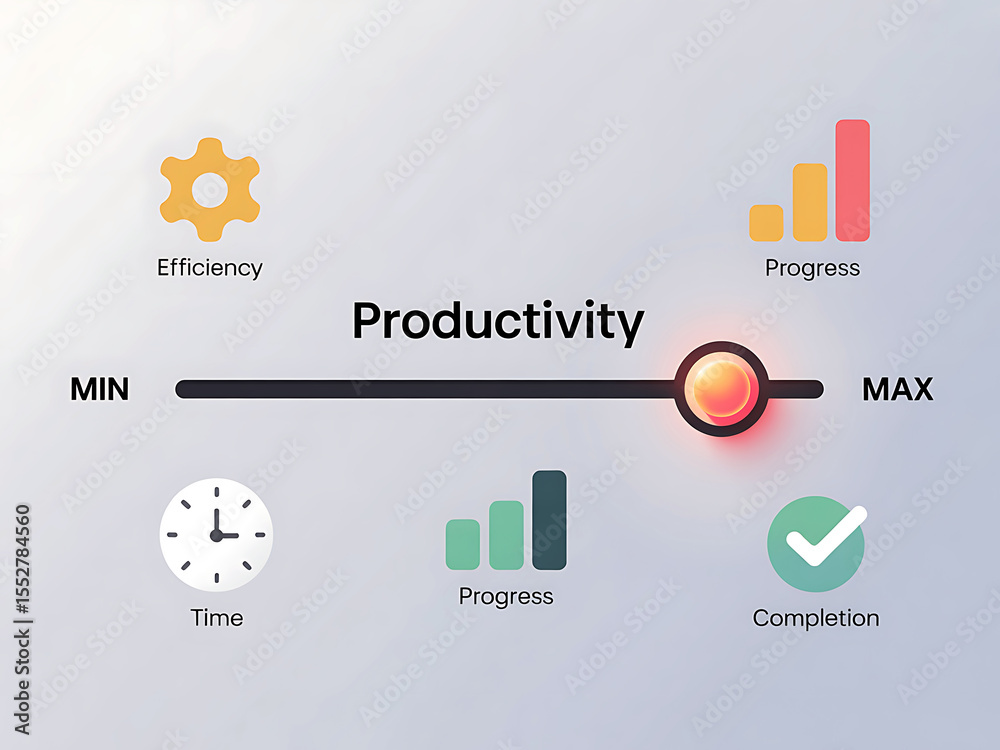 Efficiency

Progress

Productivity

MIN

MAX

Time

Progress

Completion

Adobe Stock | #1552784560